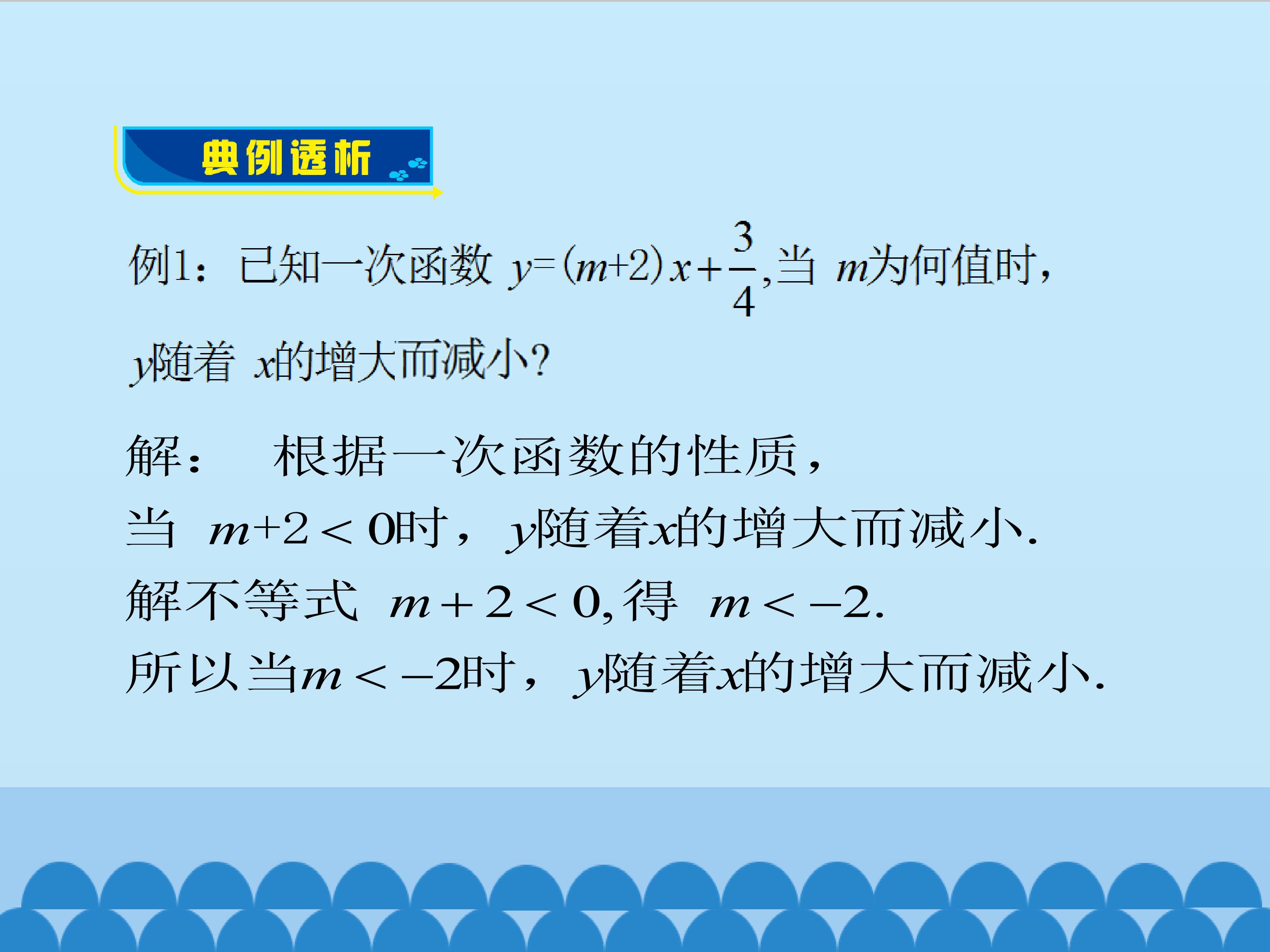 典例透析

例1：已知一次函数 $y=(m+2)x+\frac{3}{4}$,当 $m$为何值时，$y$随着 $x$的增大而减小?

解：　根据一次函数的性质，
当 $m+2<0$时，$y$随着$x$的增大而减小.
解不等式 $m+2<0$,得 $m<-2$.
所以当$m<-2$时，$y$随着$x$的增大而减小.